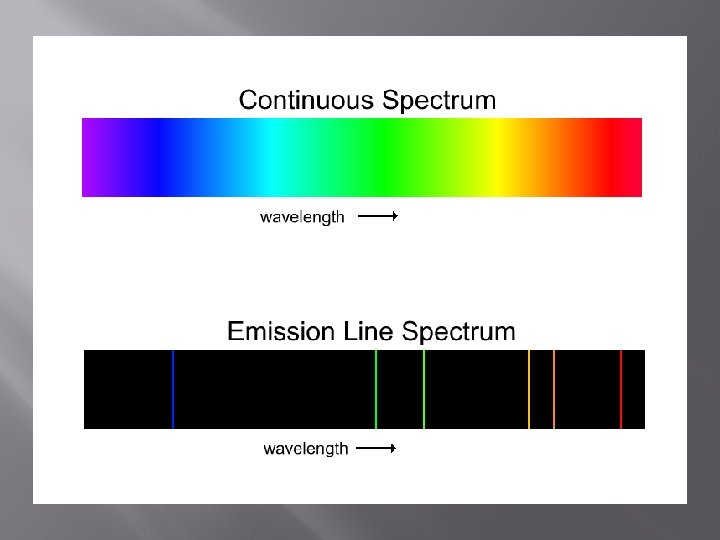 Continuous Spectrum

wavelength

Emission Line Spectrum

wavelength